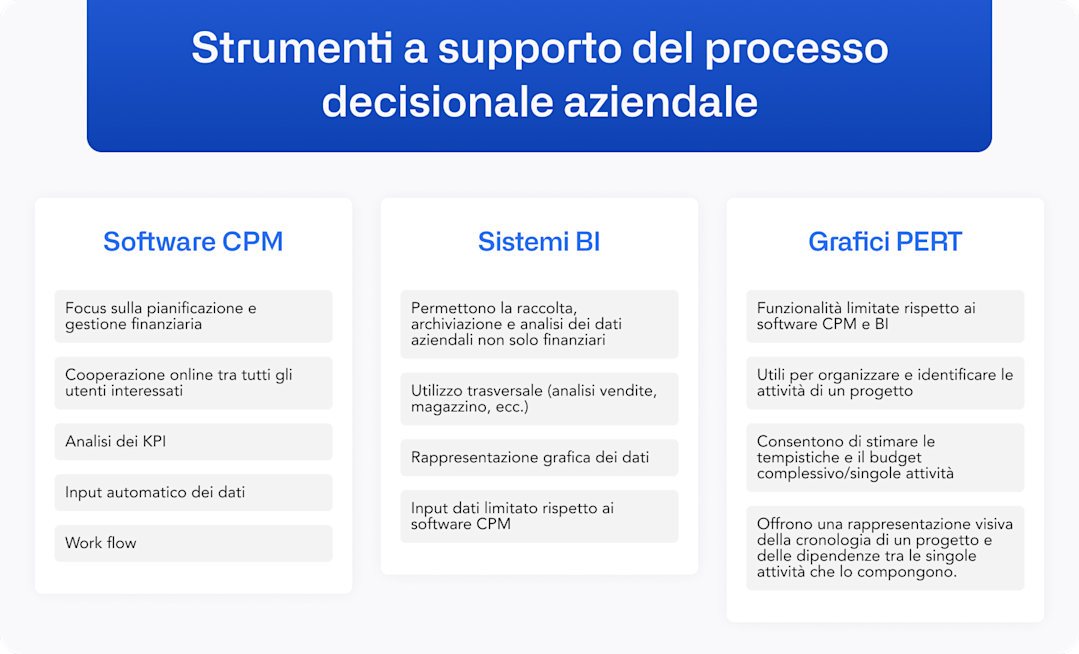 Strumenti a supporto del processo decisionale aziendale

Software CPM

Focus sulla pianificazione e gestione finanziaria

Cooperazione online tra tutti gli utenti interessati

Analisi dei KPI

Input automatico dei dati

Work flow

Sistemi BI

Permettono la raccolta, archiviazione e analisi dei dati aziendali non solo finanziari

Utilizzo trasversale (analisi vendite, magazzino, ecc.)

Rappresentazione grafica dei dati

Input dati limitato rispetto ai software CPM

Grafici PERT

Funzionalità limitate rispetto ai software CPM e BI

Utili per organizzare e identificare le attività di un progetto

Consentono di stimare le tempistiche e il budget complessivo/singole attività

Offrono una rappresentazione visiva della cronologia di un progetto e delle dipendenze tra le singole attività che lo compongono.